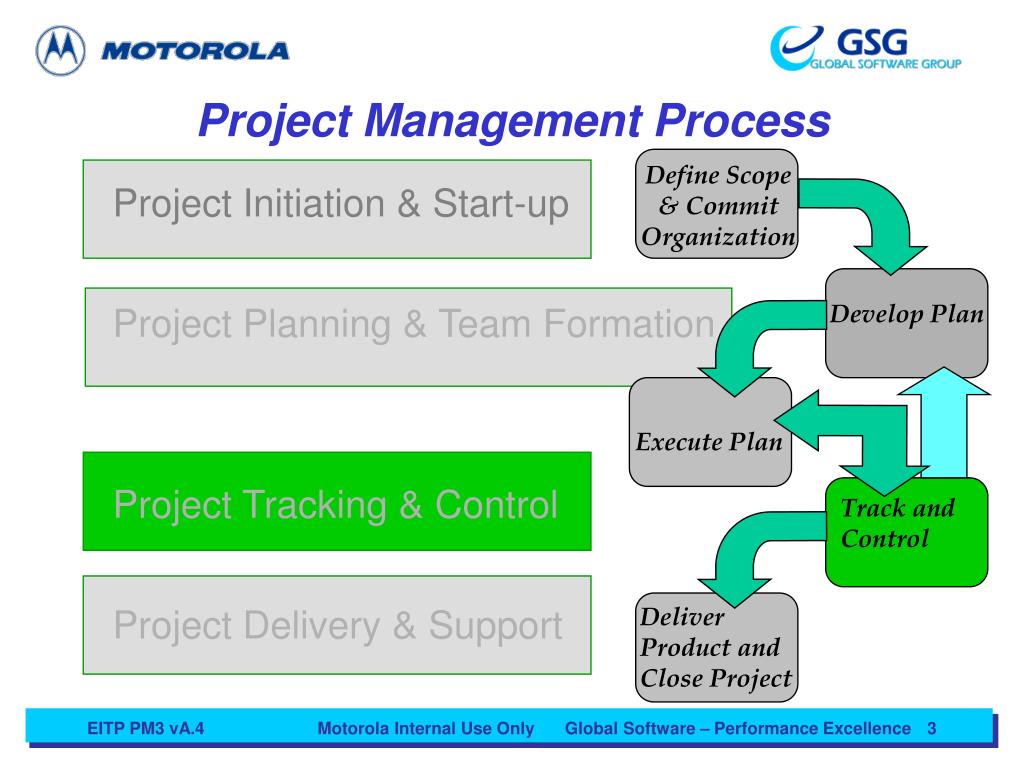 MOTOROLA

GSG
GLOBAL SOFTWARE GROUP

Project Management Process

Project Initiation & Start-up

Project Planning & Team Formation

Project Tracking & Control

Project Delivery & Support

Define Scope & Commit Organization

Develop Plan

Execute Plan

Track and Control

Deliver Product and Close Project

EITP PM3 vA.4 Motorola Internal Use Only Global Software – Performance Excellence 3